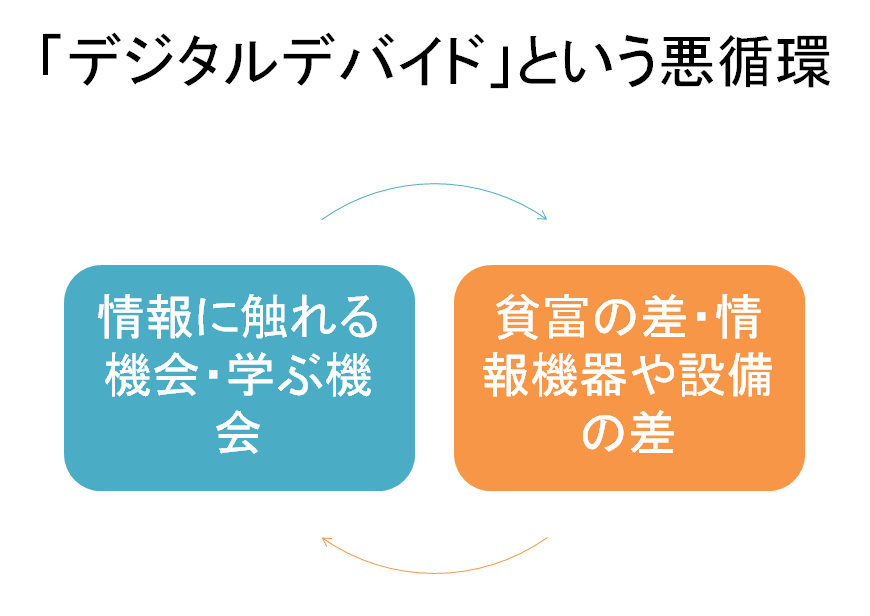 「デジタルデバイド」という悪循環

情報に触れる機会･学ぶ機会

貧富の差･情報機器や設備の差